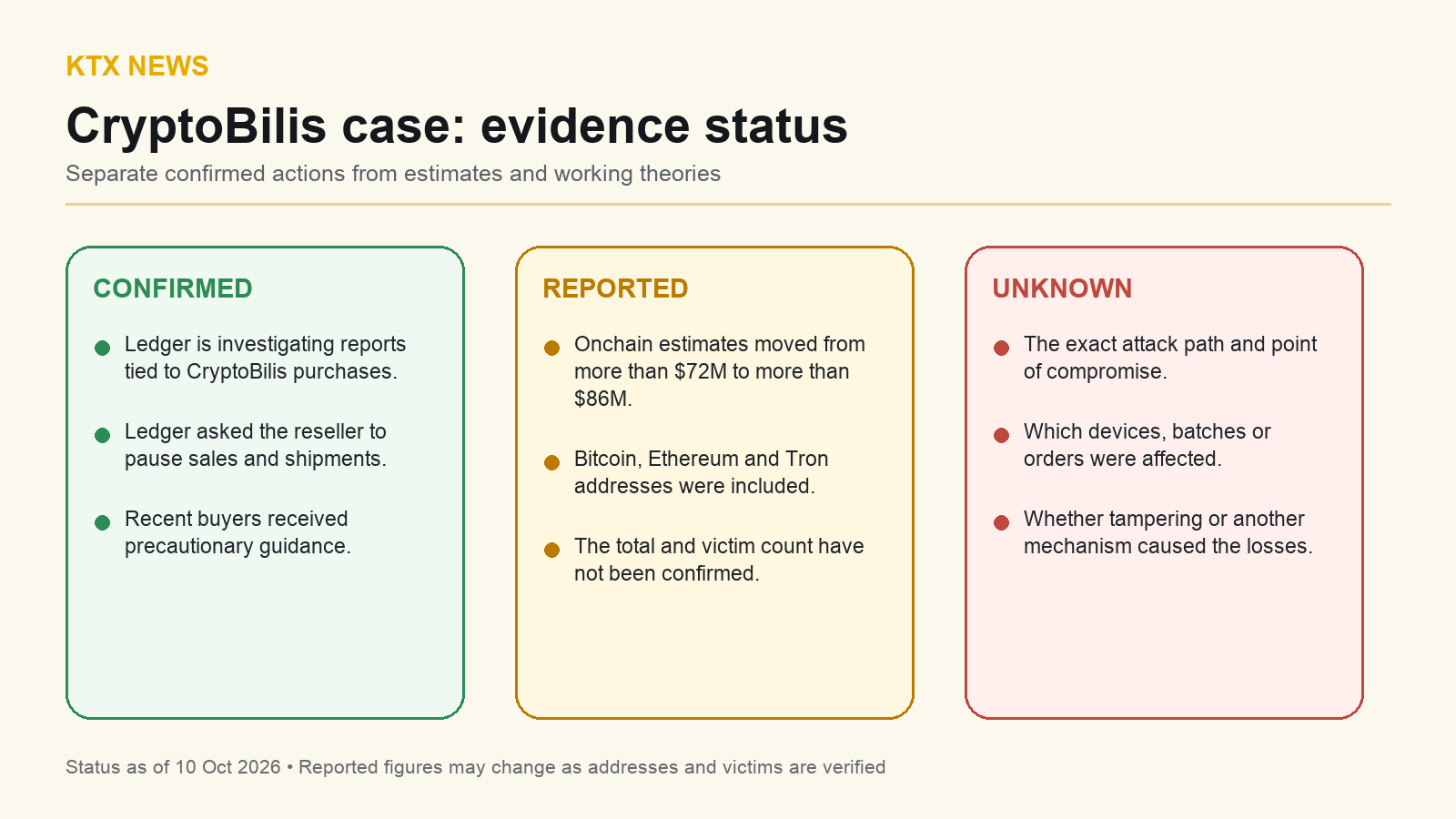 KTX NEWS

CryptoBilis case: evidence status

Separate confirmed actions from estimates and working theories

CONFIRMED

• Ledger is investigating reports tied to CryptoBilis purchases.

• Ledger asked the reseller to pause sales and shipments.

• Recent buyers received precautionary guidance.

REPORTED

• Onchain estimates moved from more than $72M to more than $86M.

• Bitcoin, Ethereum and Tron addresses were included.

• The total and victim count have not been confirmed.

UNKNOWN

• The exact attack path and point of compromise.

• Which devices, batches or orders were affected.

• Whether tampering or another mechanism caused the losses.

Status as of 10 Oct 2026 • Reported figures may change as addresses and victims are verified